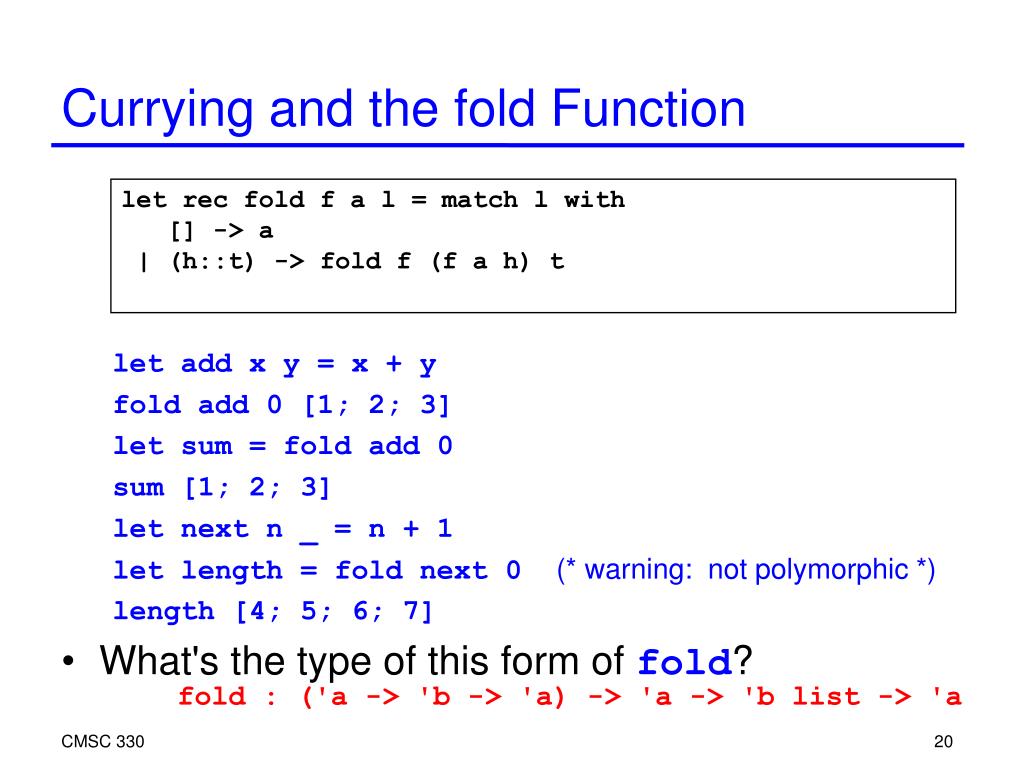 Currying and the fold Function

let rec fold f a l = match l with
[] -> a
| (h::t) -> fold f (f a h) t

let add x y = x + y
fold add 0 [1; 2; 3]
let sum = fold add 0
sum [1; 2; 3]
let next n _ = n + 1
let length = fold next 0 (* warning: not polymorphic *)
length [4; 5; 6; 7]

• What's the type of this form of fold?
fold : ('a -> 'b -> 'a) -> 'a -> 'b list -> 'a

CMSC 330

20